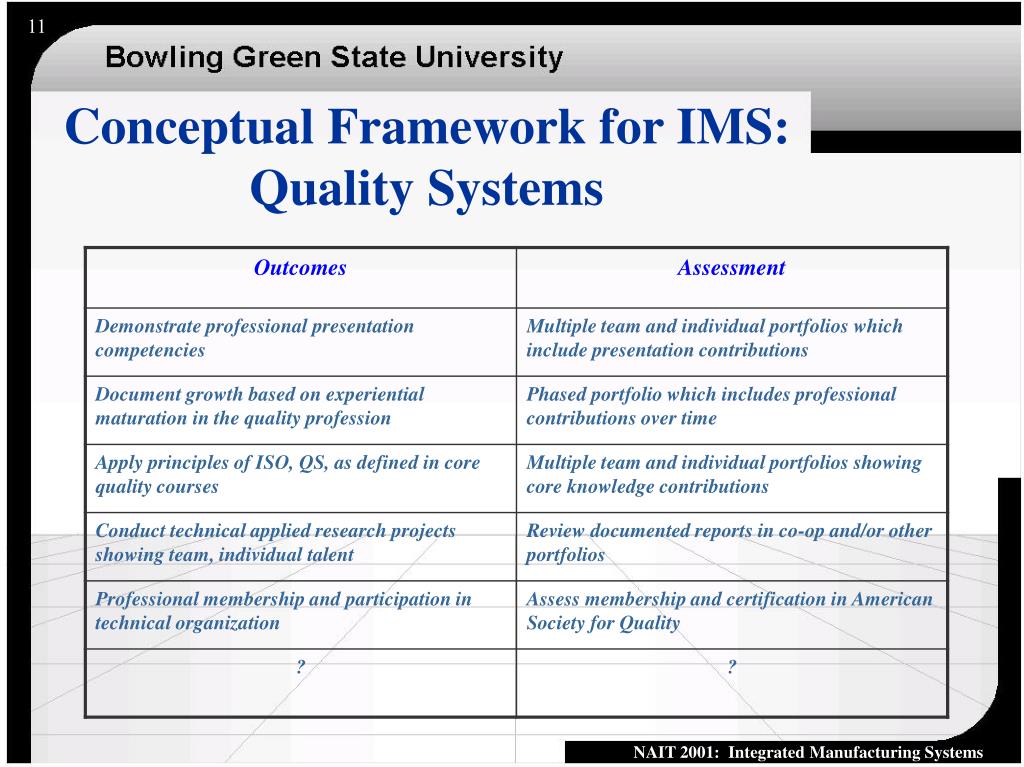 11

Bowling Green State University

Conceptual Framework for IMS: Quality Systems

| Outcomes | Assessment |
|---|---|
| Demonstrate professional presentation competencies | Multiple team and individual portfolios which include presentation contributions |
| Document growth based on experiential maturation in the quality profession | Phased portfolio which includes professional contributions over time |
| Apply principles of ISO, QS, as defined in core quality courses | Multiple team and individual portfolios showing core knowledge contributions |
| Conduct technical applied research projects showing team, individual talent | Review documented reports in co-op and/or other portfolios |
| Professional membership and participation in technical organization | Assess membership and certification in American Society for Quality |
| ? | ? |

NAIT 2001: Integrated Manufacturing Systems